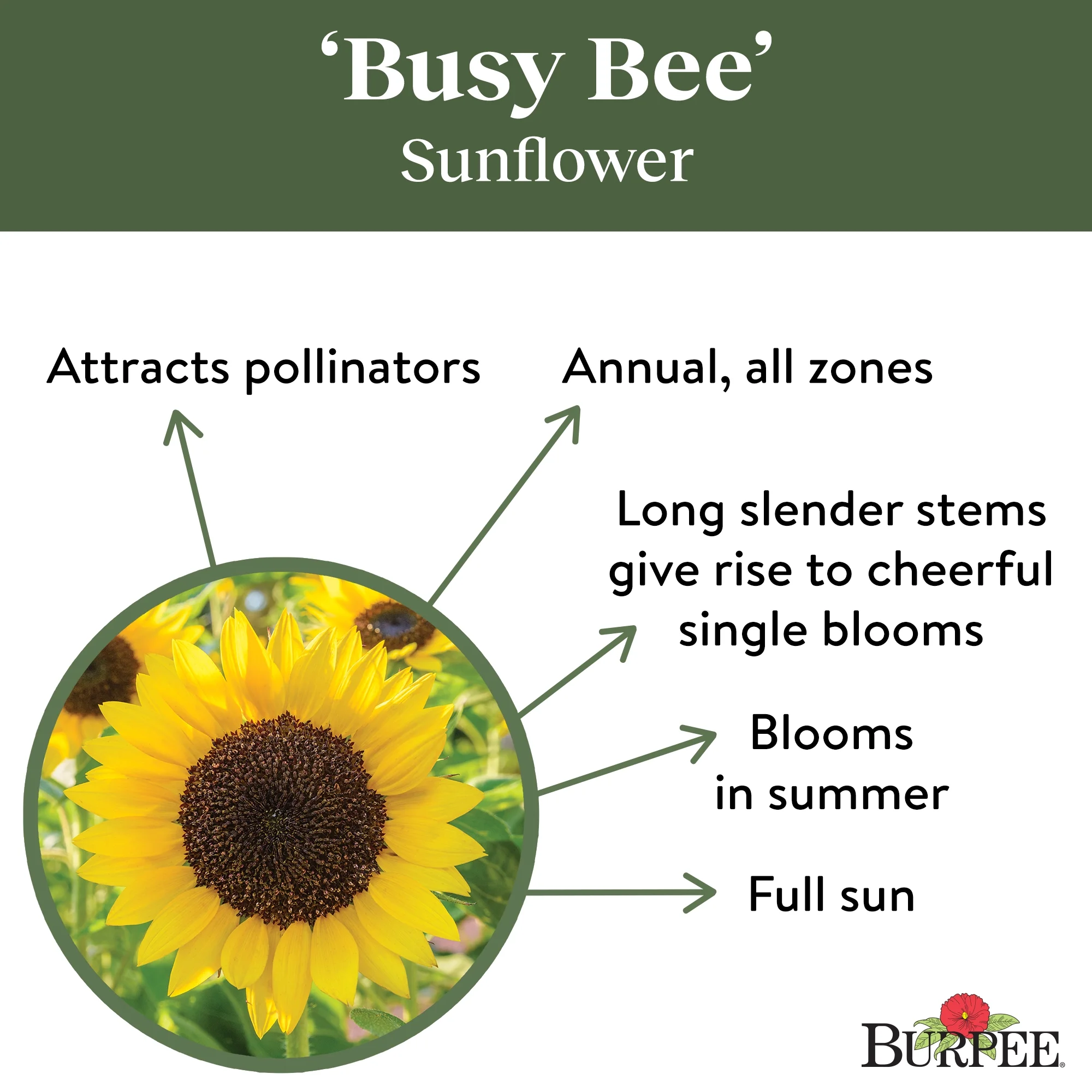 ‘Busy Bee’
Sunflower

Attracts pollinators

Annual, all zones

Long slender stems give rise to cheerful single blooms

Blooms in summer

Full sun

BURPEE®